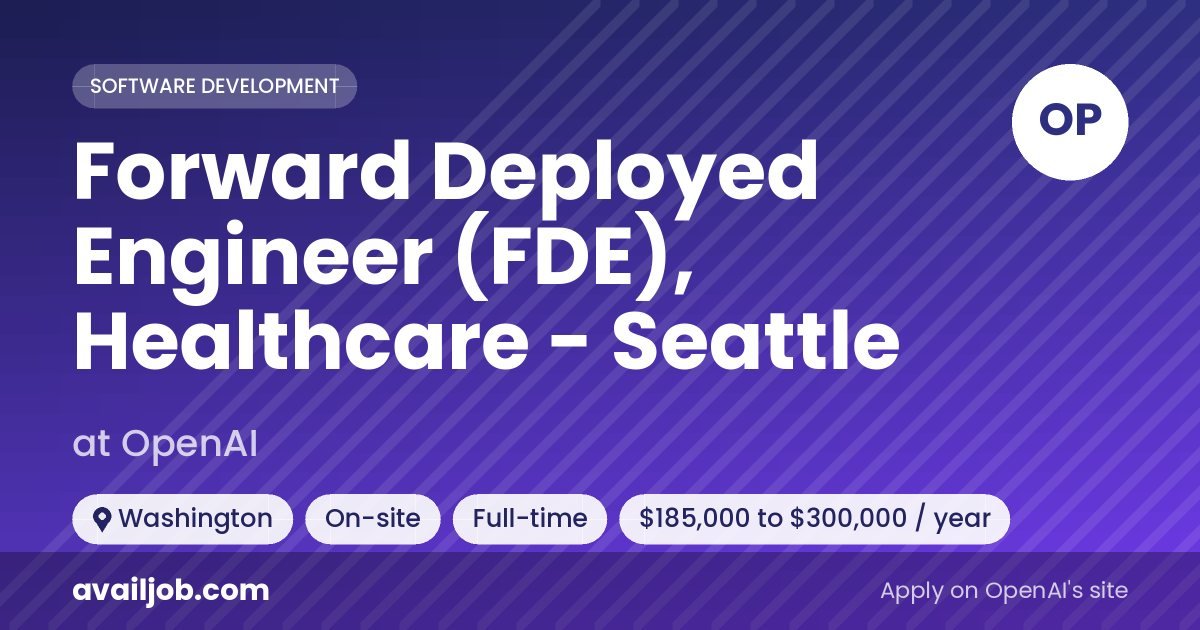 SOFTWARE DEVELOPMENT

OP

Forward Deployed Engineer (FDE), Healthcare - Seattle

at OpenAI

Washington

On-site

Full-time

\$185,000 to \$300,000 / year

availjob.com

Apply on OpenAI's site